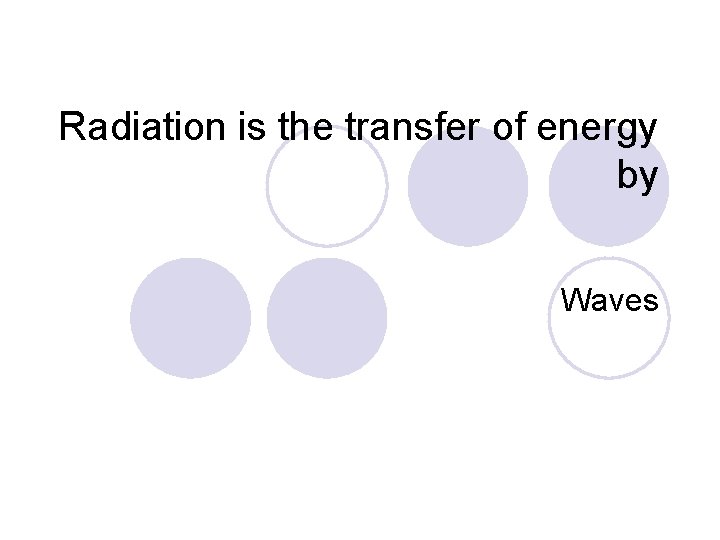 Radiation is the transfer of energy by

Waves